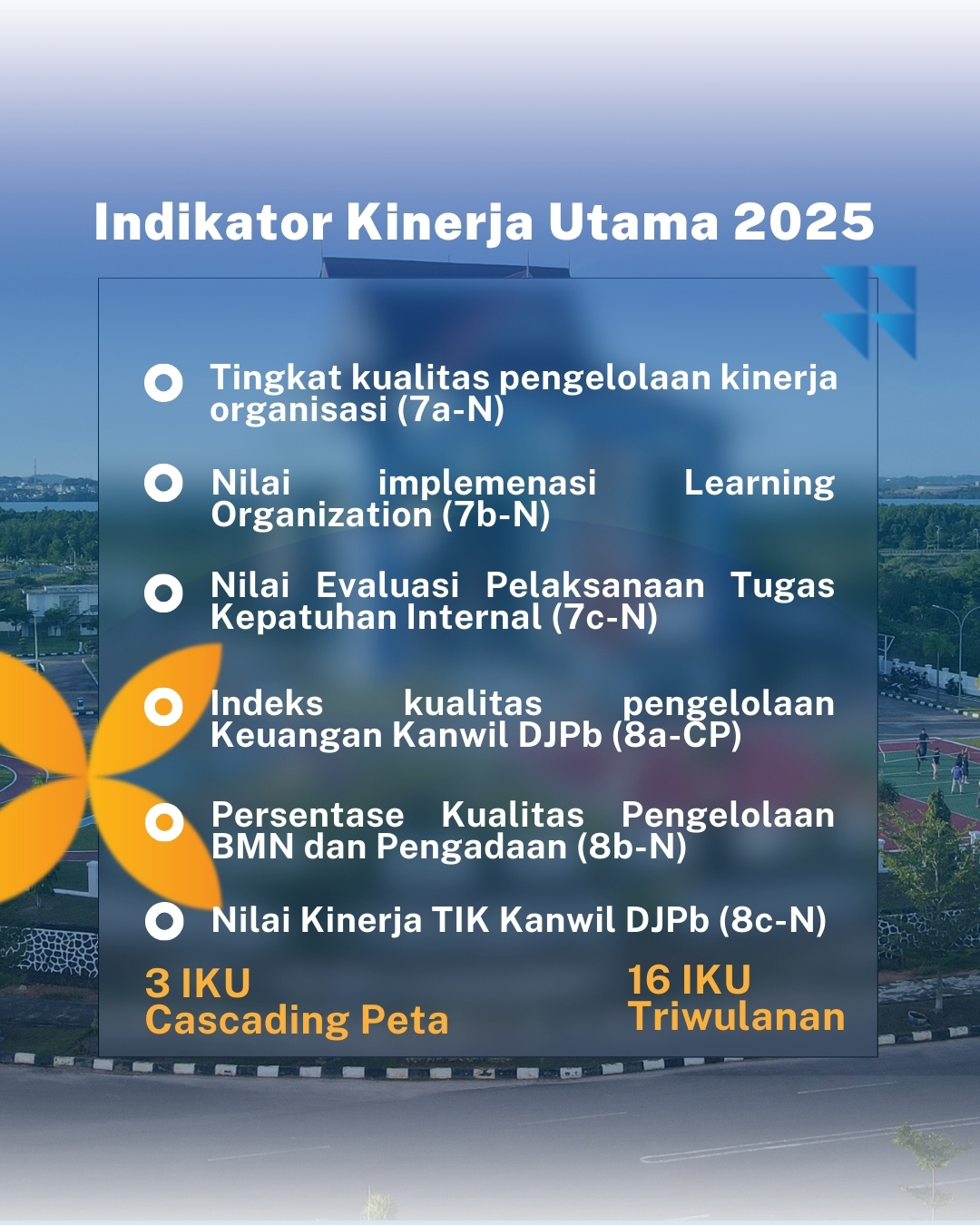 Indikator Kinerja Utama 2025

Tingkat kualitas pengelolaan kinerja organisasi (7a-N)

Nilai implemenasi Learning Organization (7b-N)

Nilai Evaluasi Pelaksanaan Tugas Kepatuhan Internal (7c-N)

Indeks kualitas pengelolaan Keuangan Kanwil DJPb (8a-CP)

Persentase Kualitas Pengelolaan BMN dan Pengadaan (8b-N)

Nilai Kinerja TIK Kanwil DJPb (8c-N)

3 IKU
Cascading Peta

16 IKU
Triwulanan